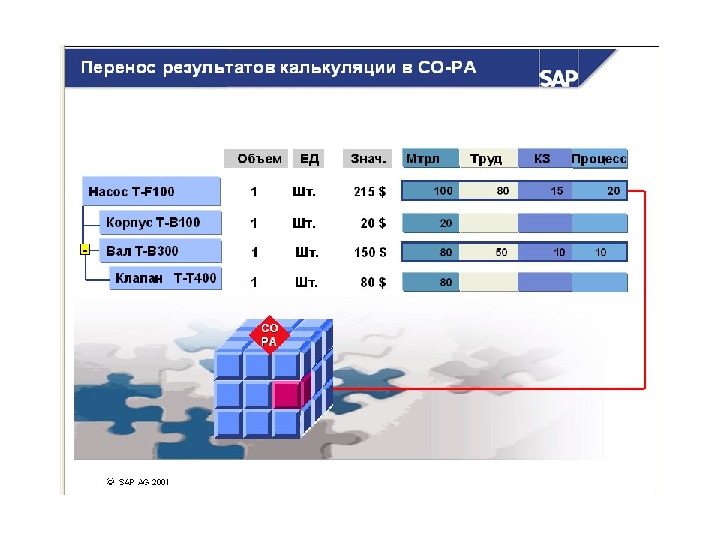 Перенос результатов калькуляции в CO-PA

SAP

| | Объем | ЕД | Знач. | Мтрл | Труд | КЗ | Процесс |
|---|---|---|---|---|---|---|---|
| Насос T-F100 | 1 | Шт. | 215 $ | 100 | 80 | 15 | 20 |
| Корпус T-B100 | 1 | Шт. | 20 $ | 20 | | | |
| Вал T-B300 | 1 | Шт. | 150 S | 80 | 50 | 10 | 10 |
| Клапан T-T400 | 1 | Шт. | 80 $ | 80 | | | |

CO PA

© SAP AG 2001